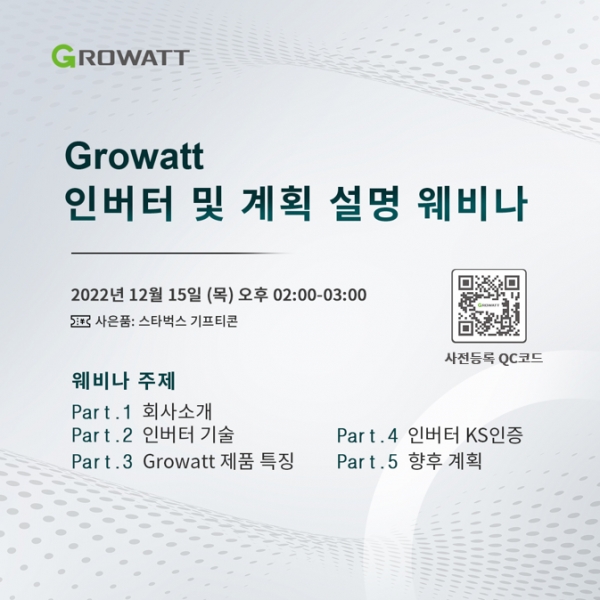 GROWATT

Growatt
인버터 및 계획 설명 웨비나

2022년 12월 15일 (목) 오후 02:00-03:00
사은품: 스타벅스 기프티콘

GROWATT

사전등록 QC코드

웨비나 주제
Part.1 회사소개
Part.2 인버터 기술
Part.3 Growatt 제품 특징

Part.4 인버터 KS인증
Part.5 향후 계획